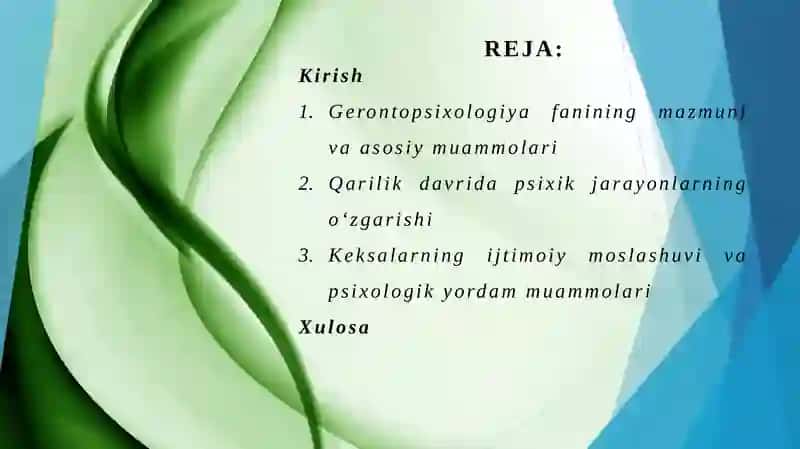 REJA:

Kirish

1. Gerontopsixologiya fanining mazmuni va asosiy muammolari
2. Qarilik davrida psixik jarayonlarning oʻzgarishi
3. Keksalarning ijtimoiy moslashuvi va psixologik yordam muammolari

Xulosa